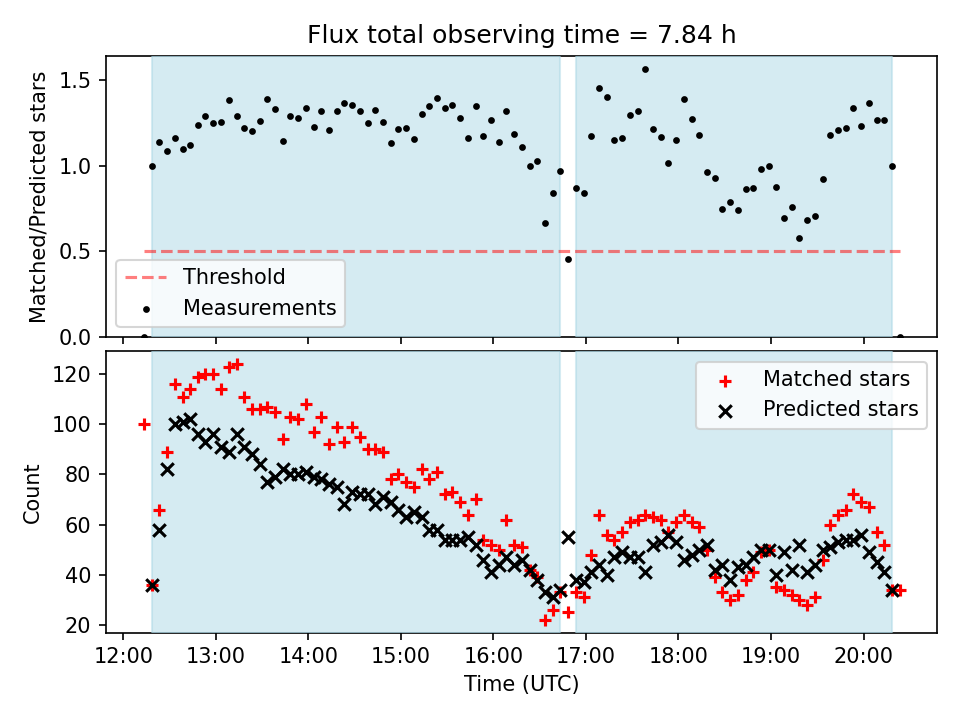 Flux total observing time = 7.84 h

Matched/Predicted stars

1.5
1.0
0.5
0.0

Threshold
Measurements

Count

120
100
80
60
40
20

Matched stars
Predicted stars

12:00 13:00 14:00 15:00 16:00 17:00 18:00 19:00 20:00

Time (UTC)